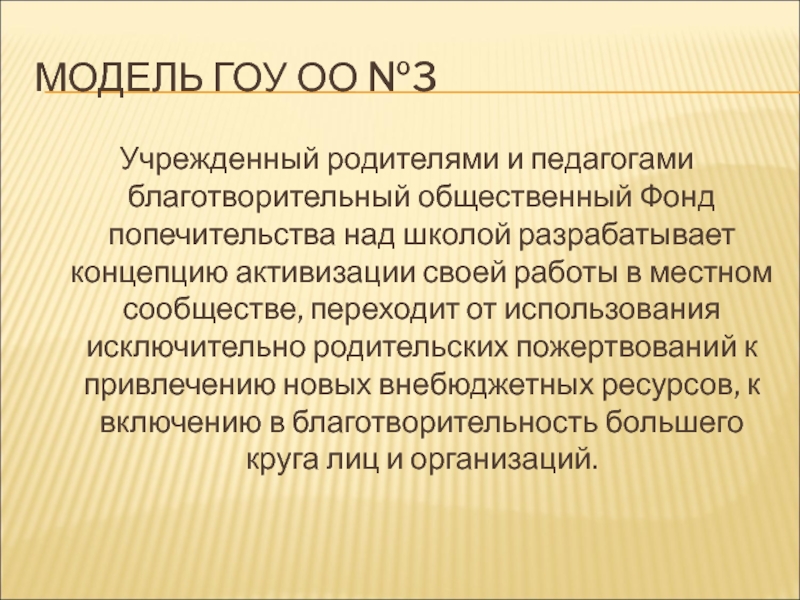 МОДЕЛЬ ГОУ ОО №3

Учрежденный родителями и педагогами благотворительный общественный Фонд попечительства над школой разрабатывает концепцию активизации своей работы в местном сообществе, переходит от использования исключительно родительских пожертвований к привлечению новых внебюджетных ресурсов, к включению в благотворительность большего круга лиц и организаций.